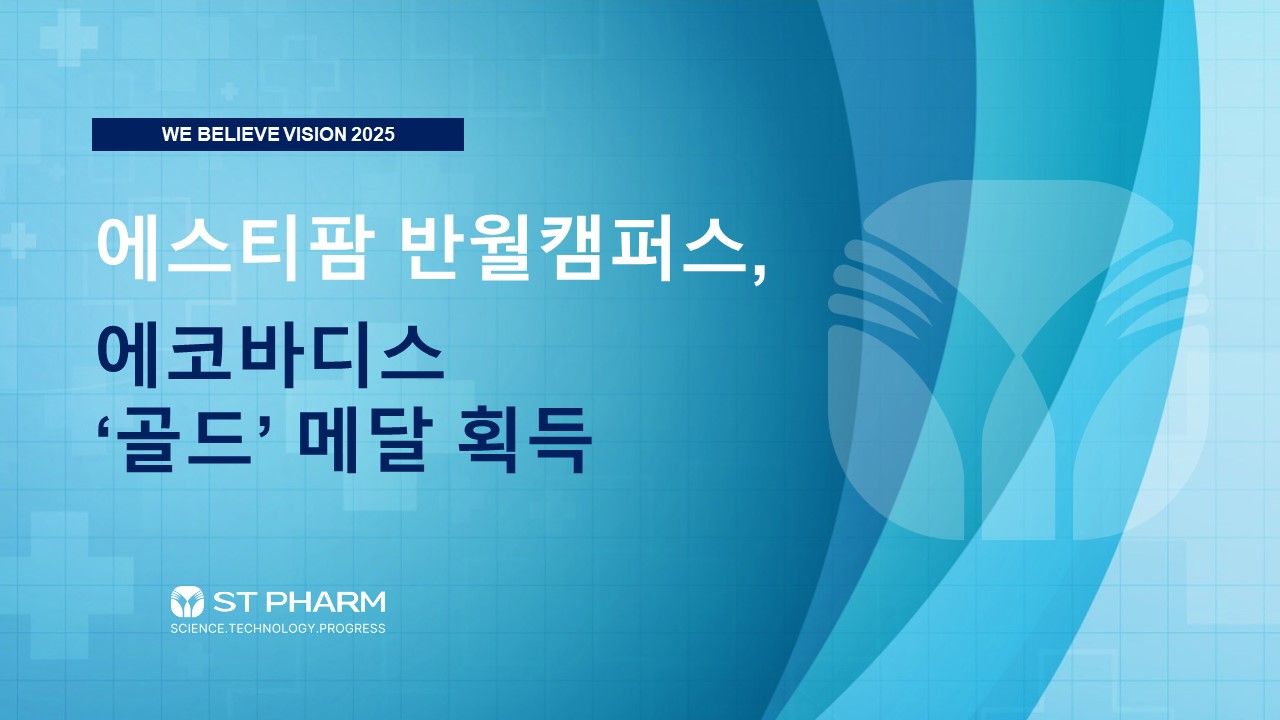 WE BELIEVE VISION 2025

에스티팜 반월캠퍼스,

에코바디스
‘골드’ 메달 획득

ST PHARM
SCIENCE.TECHNOLOGY.PROGRESS